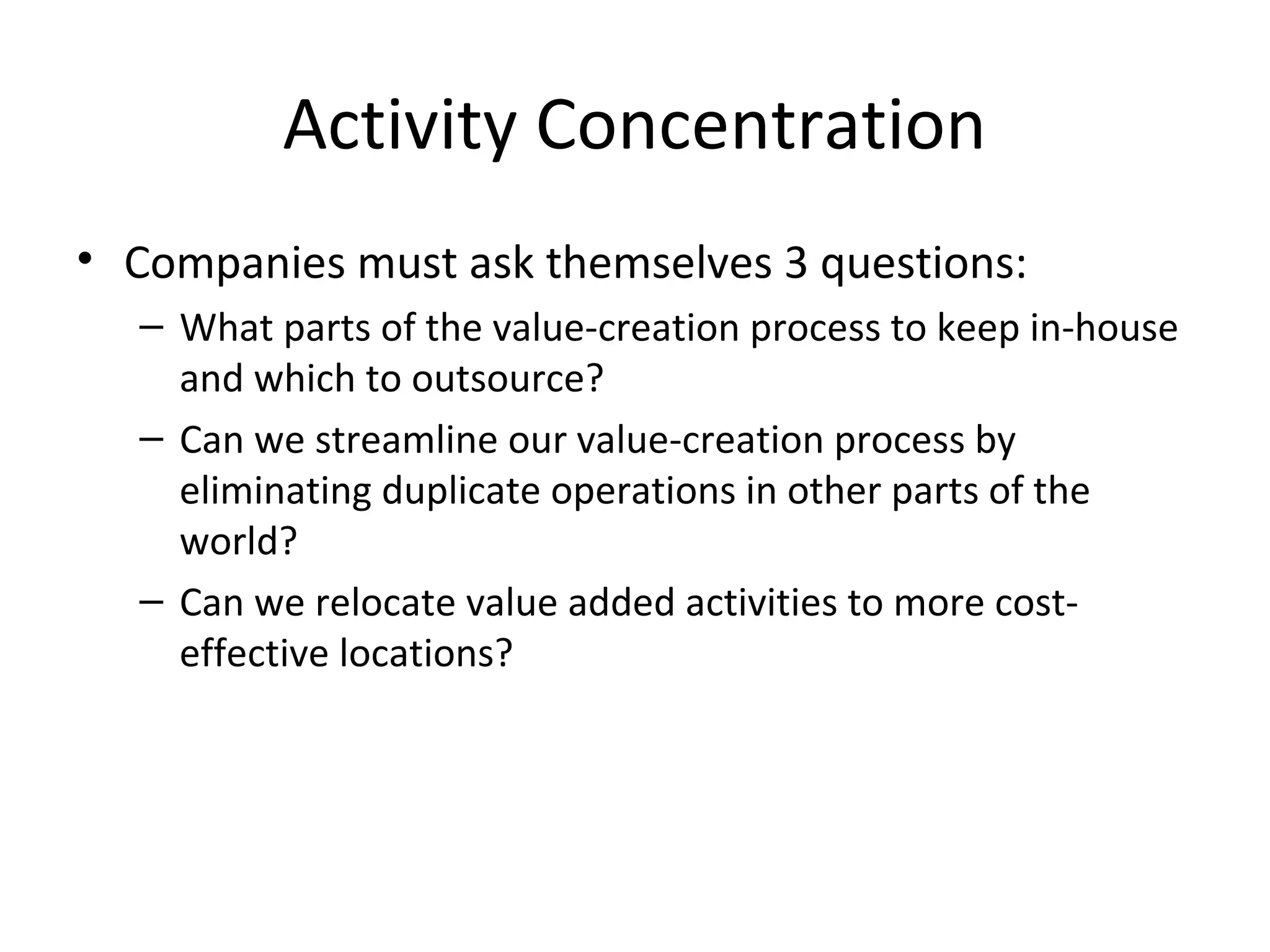 Activity Concentration

• Companies must ask themselves 3 questions:
– What parts of the value-creation process to keep in-house and which to outsource?
– Can we streamline our value-creation process by eliminating duplicate operations in other parts of the world?
– Can we relocate value added activities to more cost-effective locations?